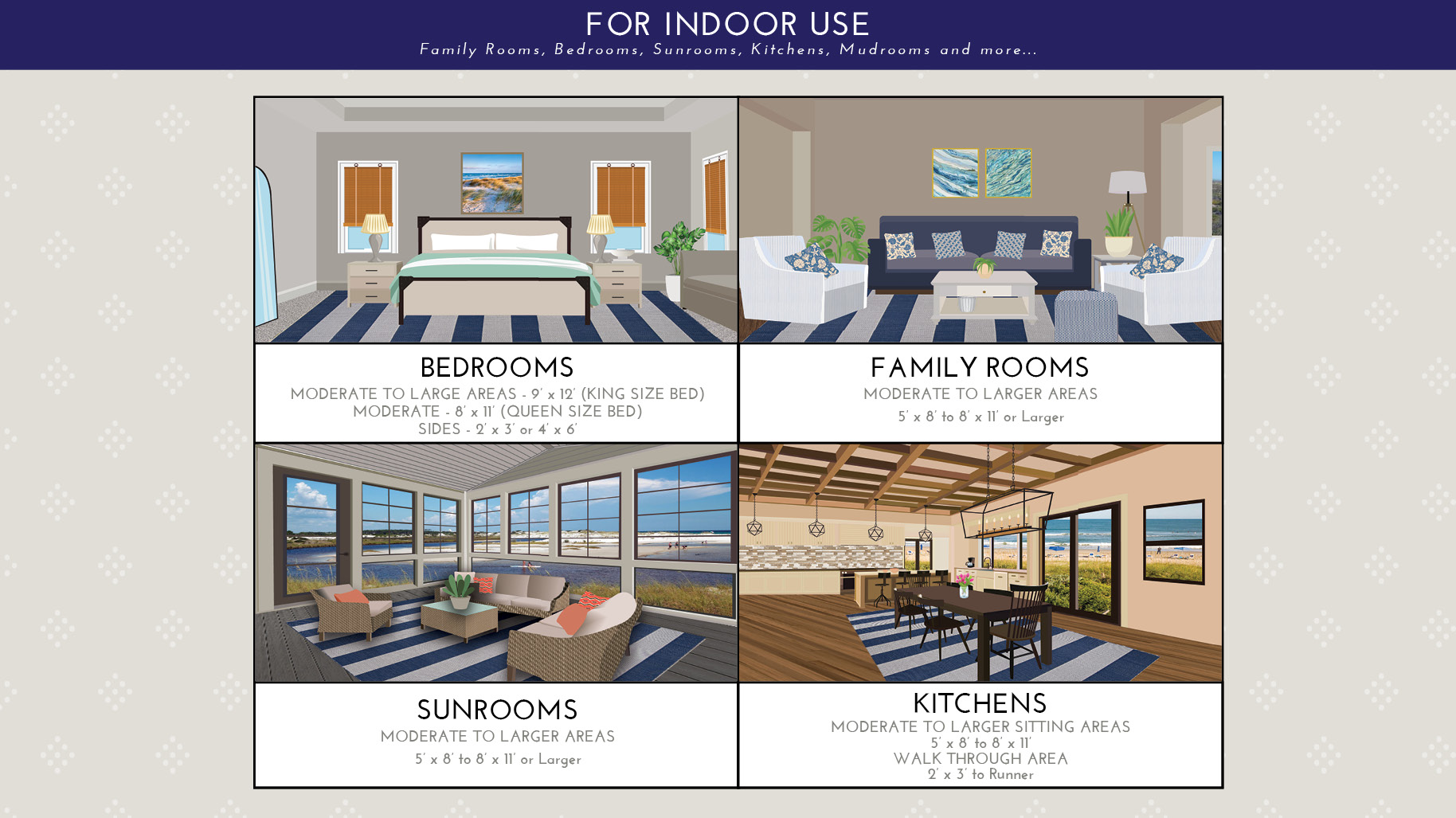 FOR INDOOR USE
Family Rooms, Bedrooms, Sunrooms, Kitchens, Mudrooms and more...

BEDROOMS
MODERATE TO LARGE AREAS - 9' x 12' (KING SIZE BED)
MODERATE - 8' x 11' (QUEEN SIZE BED)
SIDES - 2' x 3' or 4' x 6'

FAMILY ROOMS
MODERATE TO LARGER AREAS
5' x 8' to 8' x 11' or Larger

SUNROOMS
MODERATE TO LARGER AREAS
5' x 8' to 8' x 11' or Larger

KITCHENS
MODERATE TO LARGER SITTING AREAS
5' x 8' to 8' x 11'
WALK THROUGH AREA
2' x 3' to Runner